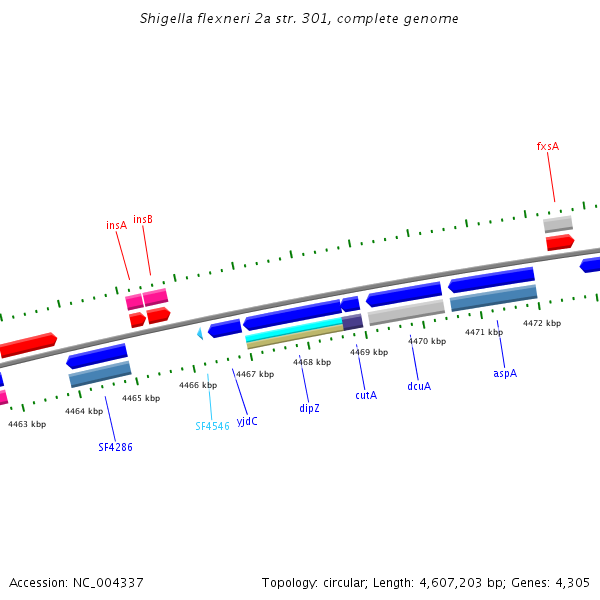 Shigella flexneri 2a str. 301, complete genome

fxsA

insA

insB

4463 kbp

4464 kbp

4465 kbp

4466 kbp

4467 kbp

4468 kbp

4469 kbp

4470 kbp

4471 kbp

4472 kbp

SF4286

SF4546

yjdC

dipZ

cutA

dcuA

aspA

Accession: NC_004337

Topology: circular; Length: 4,607,203 bp; Genes: 4,305